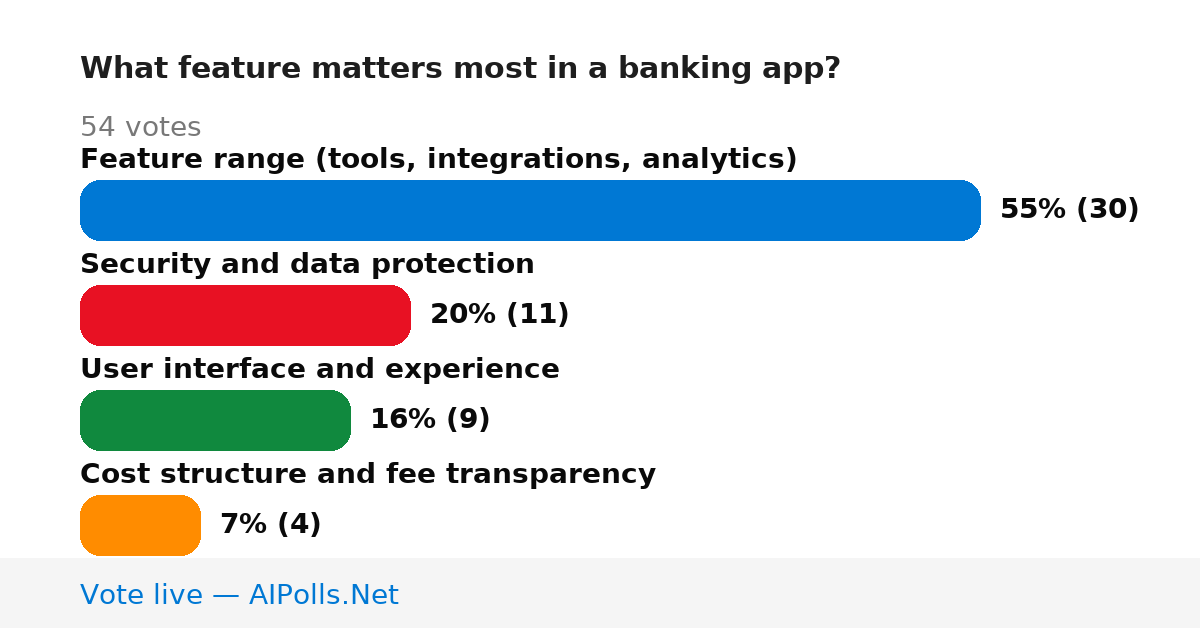 What feature matters most in a banking app?

54 votes

Feature range (tools, integrations, analytics)

55% (30)

Security and data protection

20% (11)

User interface and experience

16% (9)

Cost structure and fee transparency

7% (4)

Vote live — AIPolls.Net